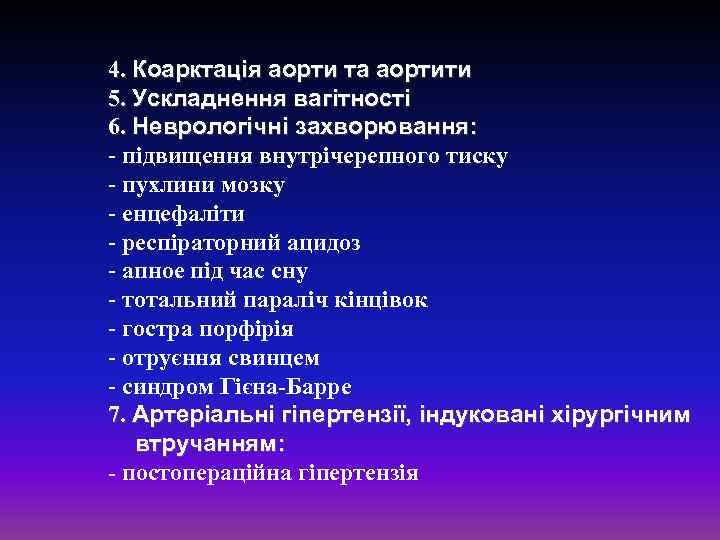 4. Коарктація аорти та аортити
5. Ускладнення вагітності
6. Неврологічні захворювання:
- підвищення внутрічерепного тиску
- пухлини мозку
- енцефаліти
- респіраторний ацидоз
- апное під час сну
- тотальний параліч кінцівок
- гостра порфірія
- отруєння свинцем
- синдром Гієна-Барре
7. Артеріальні гіпертензії, індуковані хірургічним втручанням:
- постопераційна гіпертензія